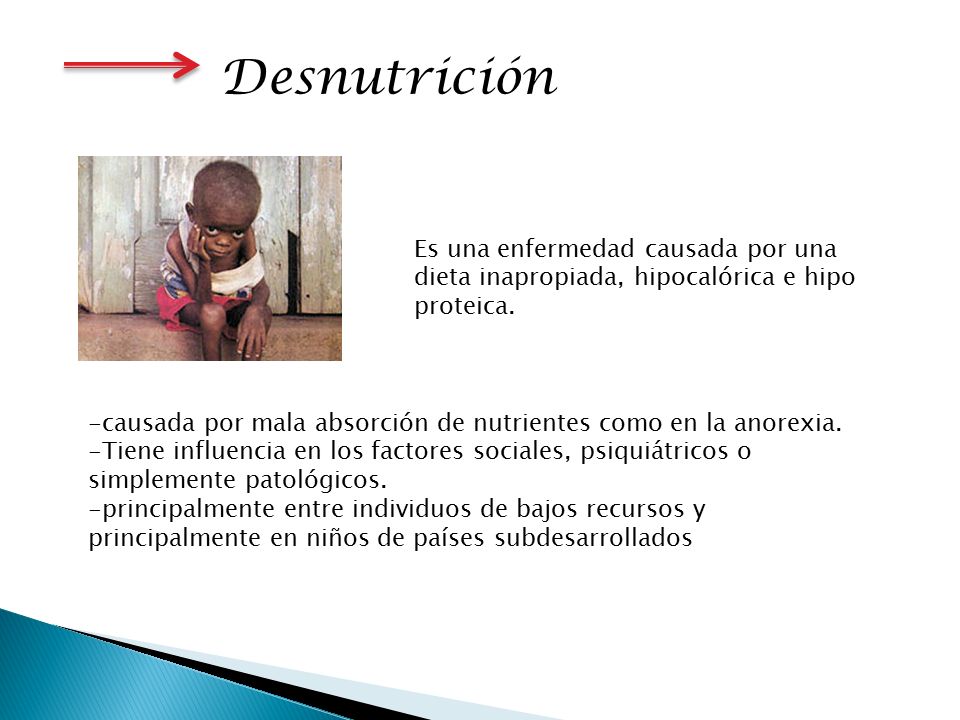 Desnutrición

Es una enfermedad causada por una dieta inapropiada, hipocalórica e hipo proteica.

-causada por mala absorción de nutrientes como en la anorexia.
-Tiene influencia en los factores sociales, psiquiátricos o simplemente patológicos.
-principalmente entre individuos de bajos recursos y principalmente en niños de países subdesarrollados